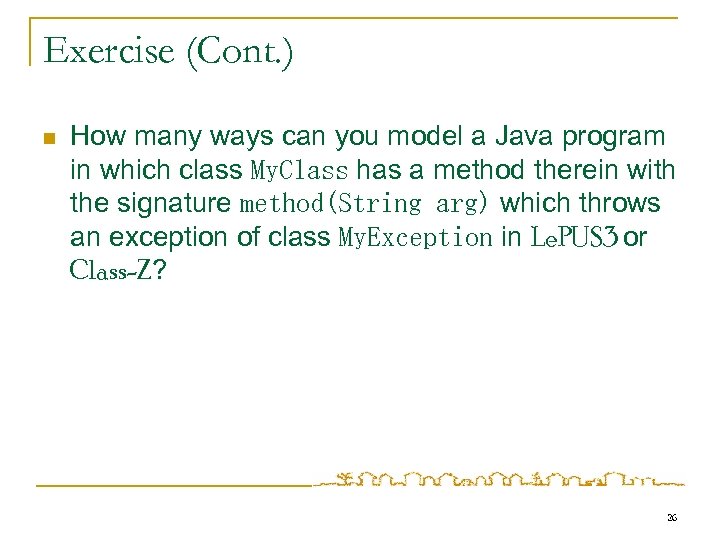 Exercise (Cont.)

How many ways can you model a Java program in which class MyClass has a method therein with the signature method(String arg) which throws an exception of class MyException in LePUS3 or Class-Z?

36